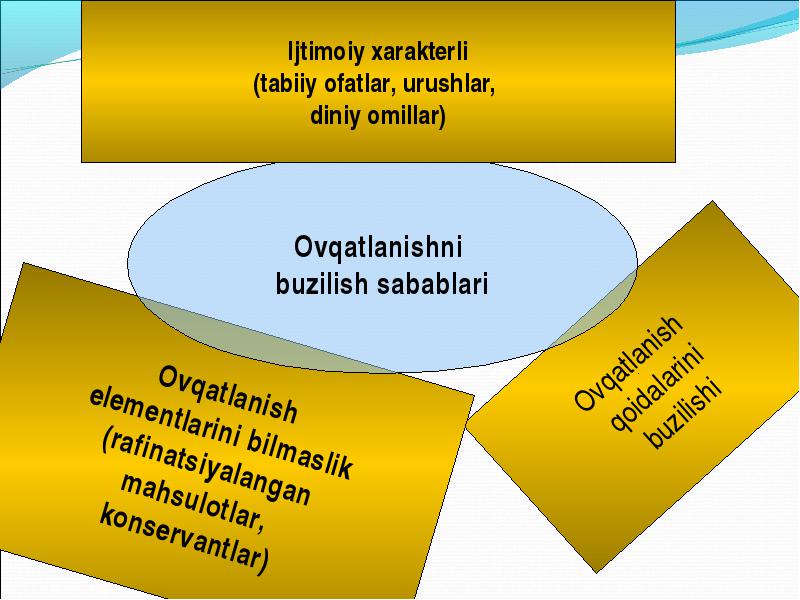 Ijtimoiy xarakterli
(tabiiy ofatlar, urushlar,
diniy omillar)

Ovqatlanishni
buzilish sabablari

Ovqatlanish
elementlarini bilmaslik
(rafinatsiyalangan
mahsulotlar,
konservantlar)

Ovqatlanish
qoidalarini
buzilishi